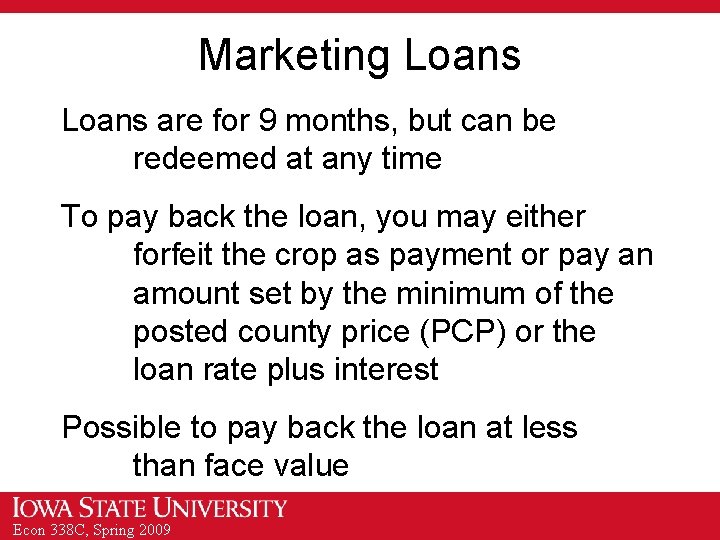 Marketing Loans

Loans are for 9 months, but can be redeemed at any time

To pay back the loan, you may either forfeit the crop as payment or pay an amount set by the minimum of the posted county price (PCP) or the loan rate plus interest

Possible to pay back the loan at less than face value

IOWA STATE UNIVERSITY
Econ 338C, Spring 2009